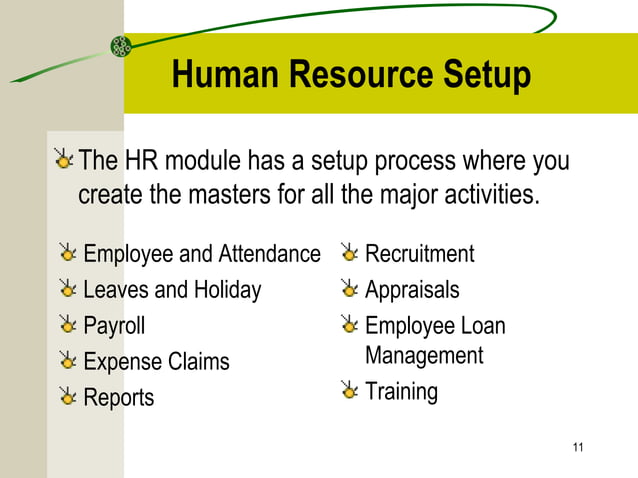 Human Resource Setup

The HR module has a setup process where you create the masters for all the major activities.

Employee and Attendance
Leaves and Holiday
Payroll
Expense Claims
Reports

Recruitment
Appraisals
Employee Loan Management
Training

11